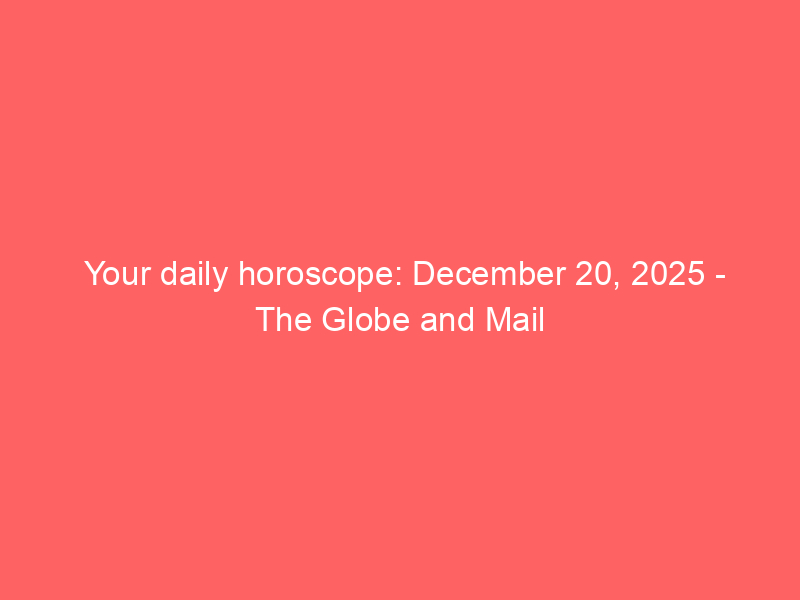 Your daily horoscope: December 20, 2025 - The Globe and Mail